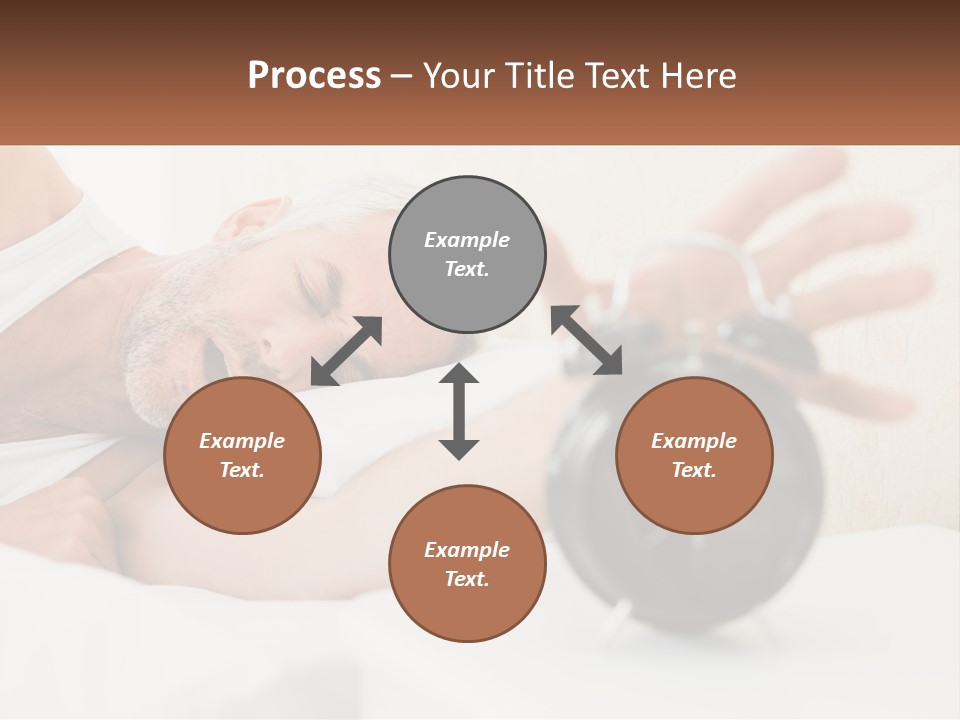 Process – Your Title Text Here

Example Text.

Example Text.

Example Text.

Example Text.